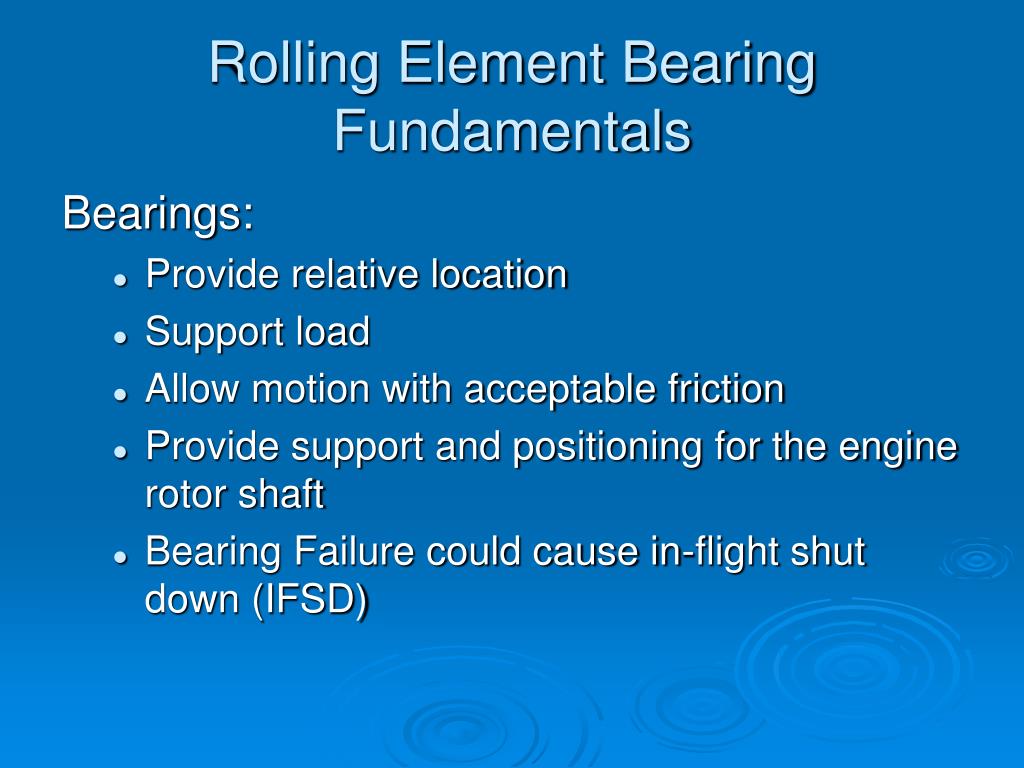 Rolling Element Bearing Fundamentals

Bearings:

- Provide relative location
- Support load
- Allow motion with acceptable friction
- Provide support and positioning for the engine rotor shaft
- Bearing Failure could cause in-flight shut down (IFSD)